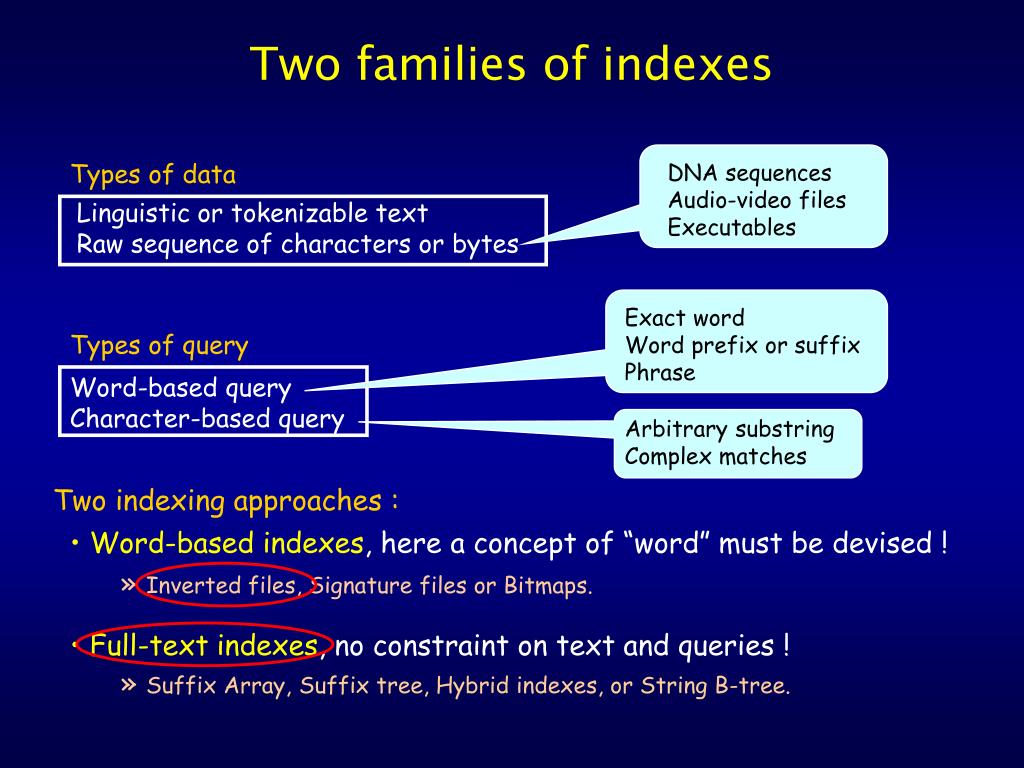 Two families of indexes

Types of data

Linguistic or tokenizable text
Raw sequence of characters or bytes

DNA sequences
Audio-video files
Executables

Types of query

Word-based query
Character-based query

Exact word
Word prefix or suffix
Phrase

Arbitrary substring
Complex matches

Two indexing approaches :

• Word-based indexes, here a concept of “word” must be devised !

» Inverted files, Signature files or Bitmaps.

• Full-text indexes, no constraint on text and queries !

» Suffix Array, Suffix tree, Hybrid indexes, or String B-tree.